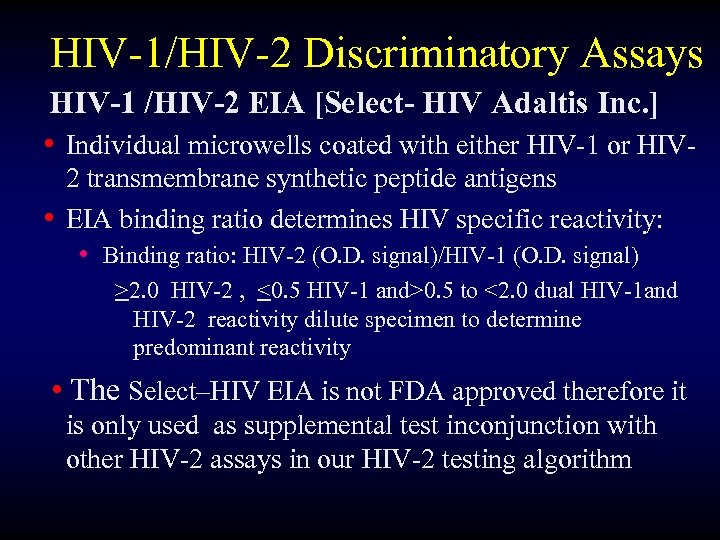 HIV-1/HIV-2 Discriminatory Assays

HIV-1 /HIV-2 EIA [Select- HIV Adaltis Inc.]

• Individual microwells coated with either HIV-1 or HIV-2 transmembrane synthetic peptide antigens

• EIA binding ratio determines HIV specific reactivity:

• Binding ratio: HIV-2 (O.D. signal)/HIV-1 (O.D. signal)

$\geq$2.0 HIV-2 , $\leq$0.5 HIV-1 and>0.5 to <2.0 dual HIV-1and HIV-2 reactivity dilute specimen to determine predominant reactivity

• The Select–HIV EIA is not FDA approved therefore it is only used as supplemental test inconjunction with other HIV-2 assays in our HIV-2 testing algorithm